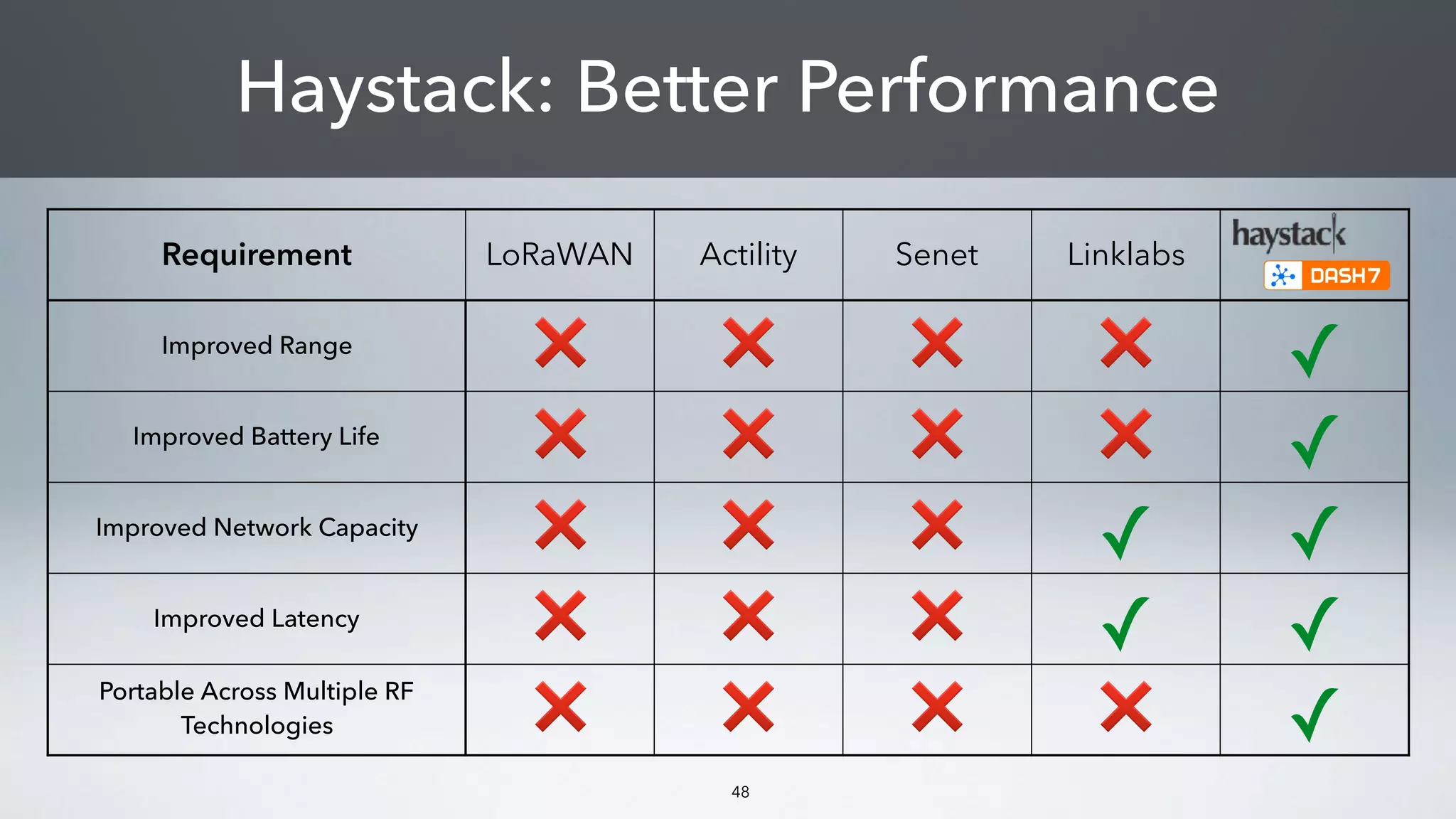 Haystack: Better Performance

| Requirement | LoRaWAN | Actility | Senet | Linklabs | haystack DASH7 |
|---|---|---|---|---|---|
| Improved Range | ✗ | ✗ | ✗ | ✗ | ✓ |
| Improved Battery Life | ✗ | ✗ | ✗ | ✗ | ✓ |
| Improved Network Capacity | ✗ | ✗ | ✗ | ✓ | ✓ |
| Improved Latency | ✗ | ✗ | ✗ | ✓ | ✓ |
| Portable Across Multiple RF Technologies | ✗ | ✗ | ✗ | ✗ | ✓ |

48